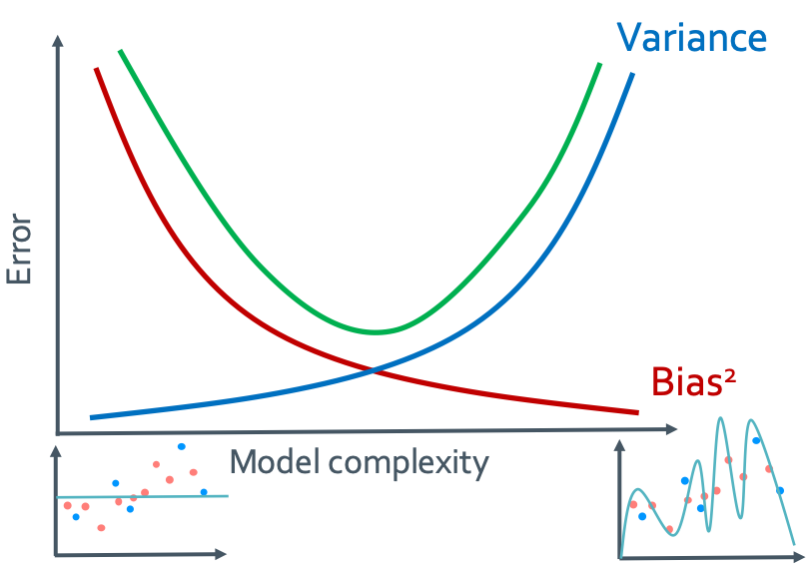 Variance

Error

Bias²

Model complexity